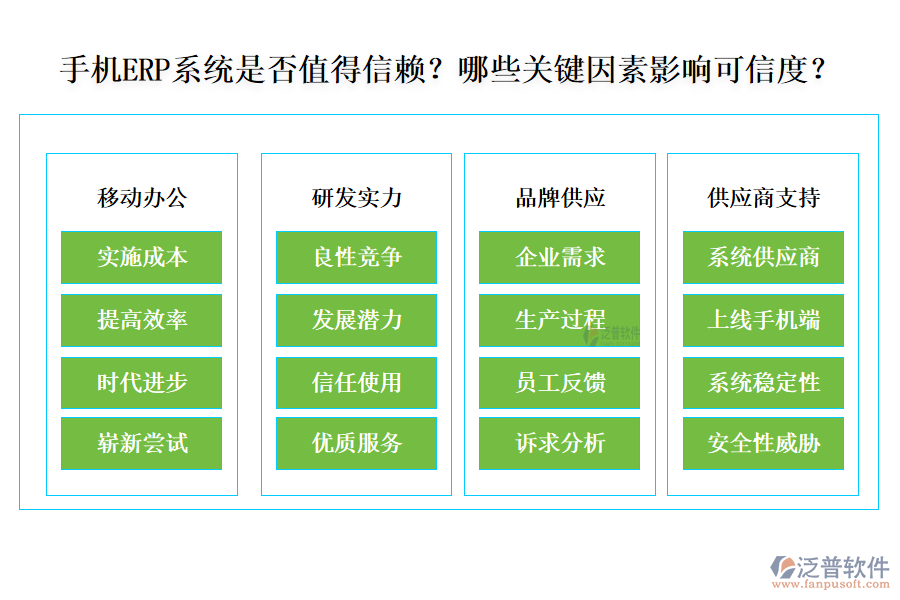 手机ERP系统是否值得信赖？哪些关键因素影响可信度？

移动办公
实施成本
提高效率
时代进步
崭新尝试

研发实力
良性竞争
发展潜力
信任使用
优质服务

品牌供应
企业需求
生产过程
员工反馈
诉求分析

供应商支持
系统供应商
上线手机端
系统稳定性
安全性威胁

泛普软件
泛普软件
www.fanpusoft.com